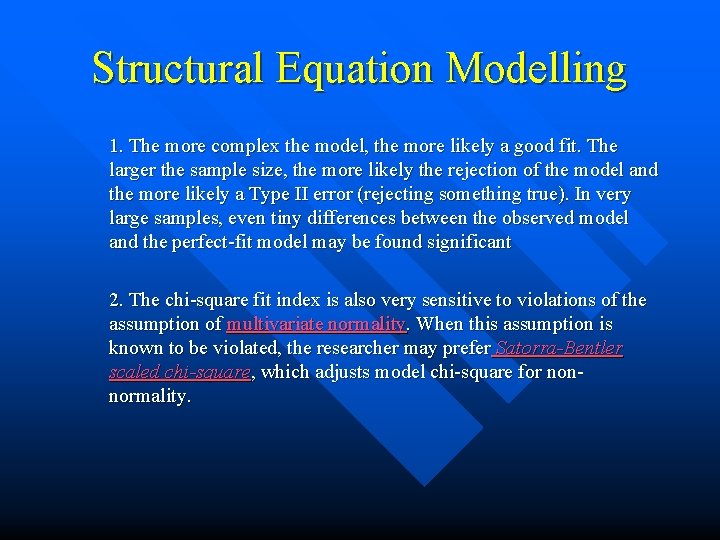 Structural Equation Modelling

1. The more complex the model, the more likely a good fit. The larger the sample size, the more likely the rejection of the model and the more likely a Type II error (rejecting something true). In very large samples, even tiny differences between the observed model and the perfect-fit model may be found significant

2. The chi-square fit index is also very sensitive to violations of the assumption of multivariate normality. When this assumption is known to be violated, the researcher may prefer Satorra-Bentler scaled chi-square, which adjusts model chi-square for non-normality.